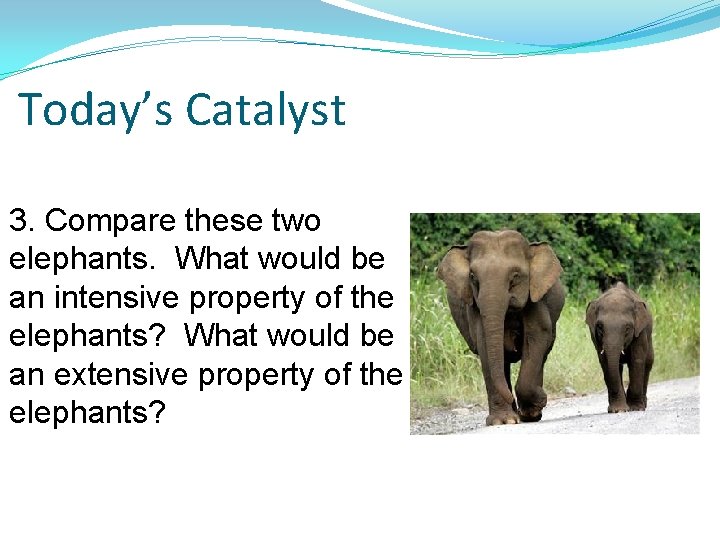 Today's Catalyst

3. Compare these two elephants. What would be an intensive property of the elephants? What would be an extensive property of the elephants?